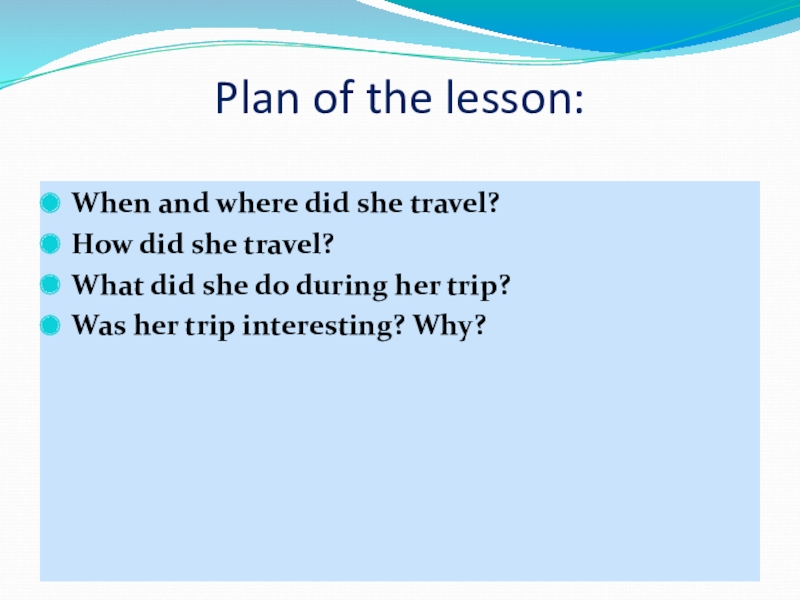 Plan of the lesson:

When and where did she travel?
How did she travel?
What did she do during her trip?
Was her trip interesting? Why?